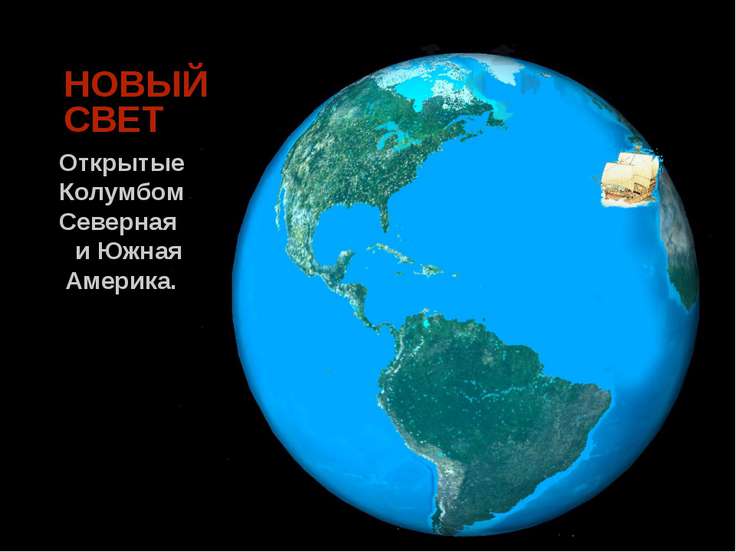 НОВЫЙ СВЕТ

Открытые Колумбом Северная и Южная Америка.